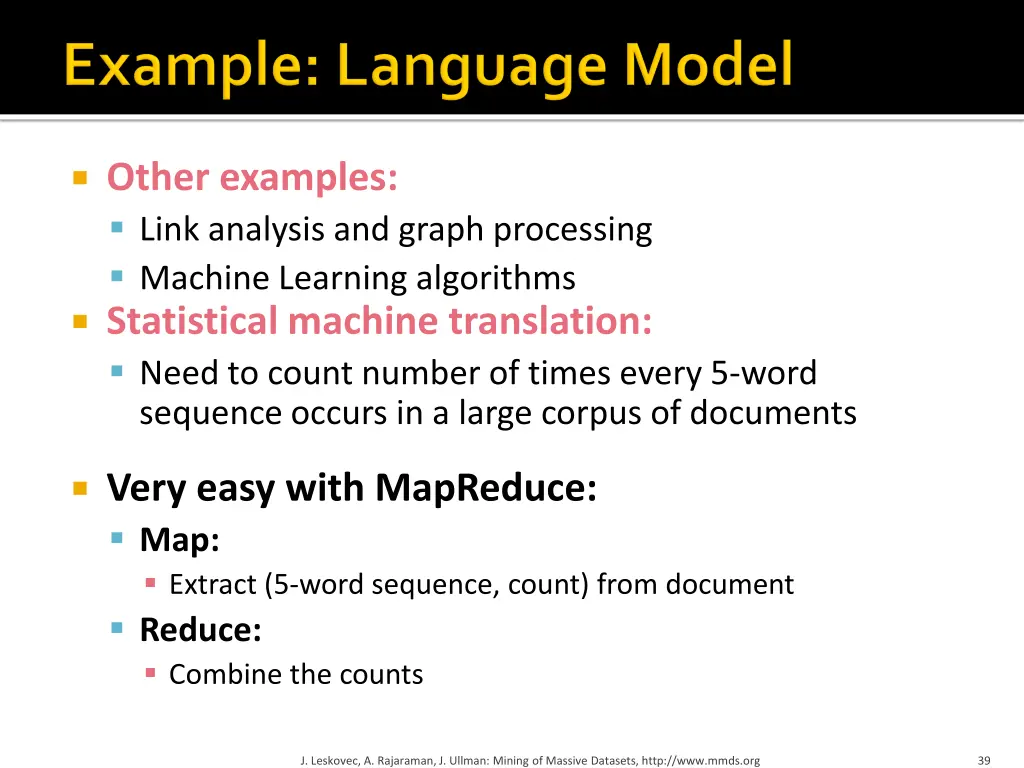 Example: Language Model

Other examples:
Link analysis and graph processing
Machine Learning algorithms
Statistical machine translation:
Need to count number of times every 5-word sequence occurs in a large corpus of documents

Very easy with MapReduce:
Map:
Extract (5-word sequence, count) from document
Reduce:
Combine the counts

J. Leskovec, A. Rajaraman, J. Ullman: Mining of Massive Datasets, http://www.mmds.org

39